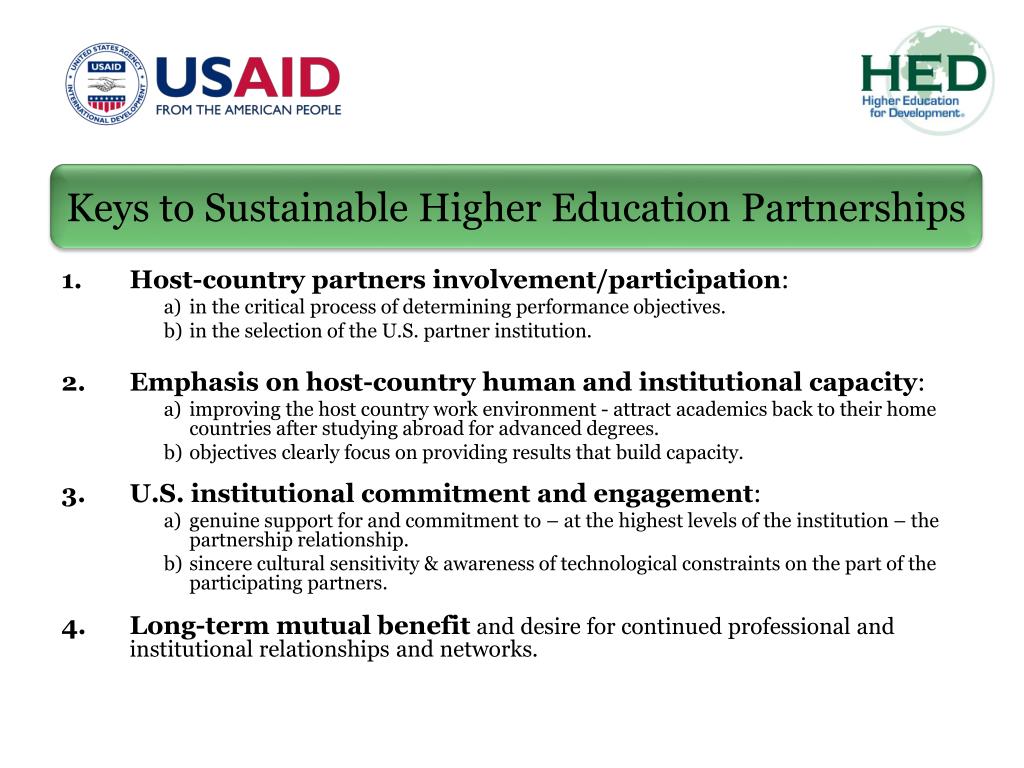 UNITED STATES AGENCY INTERNATIONAL DEVELOPMENT USAID

USAID
FROM THE AMERICAN PEOPLE

HED
Higher Education for Development®

Keys to Sustainable Higher Education Partnerships

1. Host-country partners involvement/participation:
a) in the critical process of determining performance objectives.
b) in the selection of the U.S. partner institution.

2. Emphasis on host-country human and institutional capacity:
a) improving the host country work environment - attract academics back to their home countries after studying abroad for advanced degrees.
b) objectives clearly focus on providing results that build capacity.

3. U.S. institutional commitment and engagement:
a) genuine support for and commitment to – at the highest levels of the institution – the partnership relationship.
b) sincere cultural sensitivity & awareness of technological constraints on the part of the participating partners.

4. Long-term mutual benefit and desire for continued professional and institutional relationships and networks.